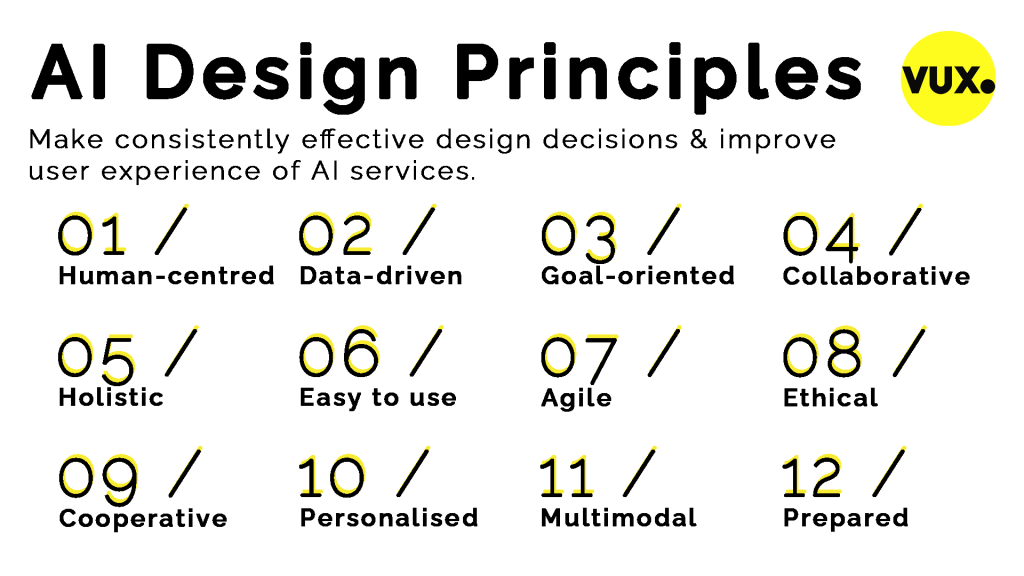 AI Design Principles

VUX.

Make consistently effective design decisions & improve user experience of AI services.

01 /
Human-centred

02 /
Data-driven

03 /
Goal-oriented

04 /
Collaborative

05 /
Holistic

06 /
Easy to use

07 /
Agile

08 /
Ethical

09 /
Cooperative

10 /
Personalised

11 /
Multimodal

12 /
Prepared